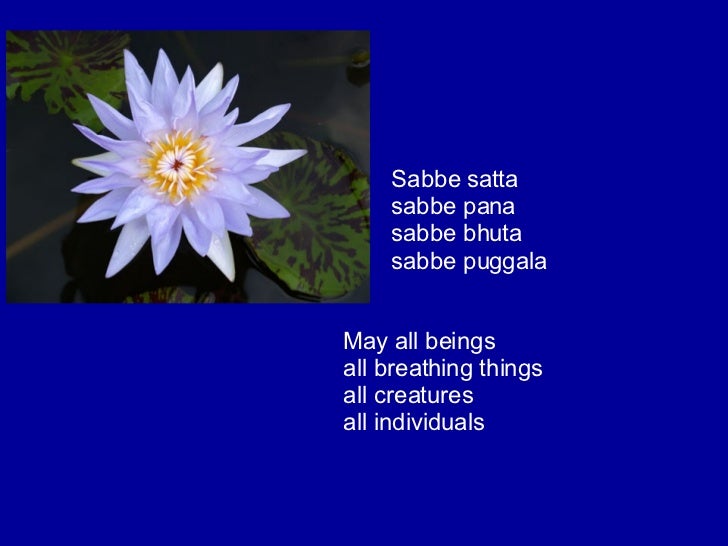 Sabbe satta
sabbe pana
sabbe bhuta
sabbe puggala

May all beings
all breathing things
all creatures
all individuals